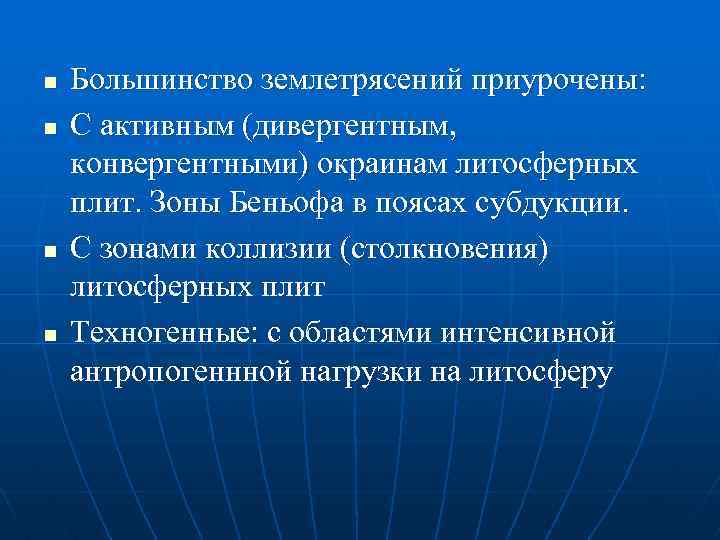 - Большинство землетрясений приурочены:
- С активным (дивергентным, конвергентными) окраинам литосферных плит. Зоны Беньофа в поясах субдукции.
- С зонами коллизии (столкновения) литосферных плит
- Техногенные: с областями интенсивной антропогеннной нагрузки на литосферу